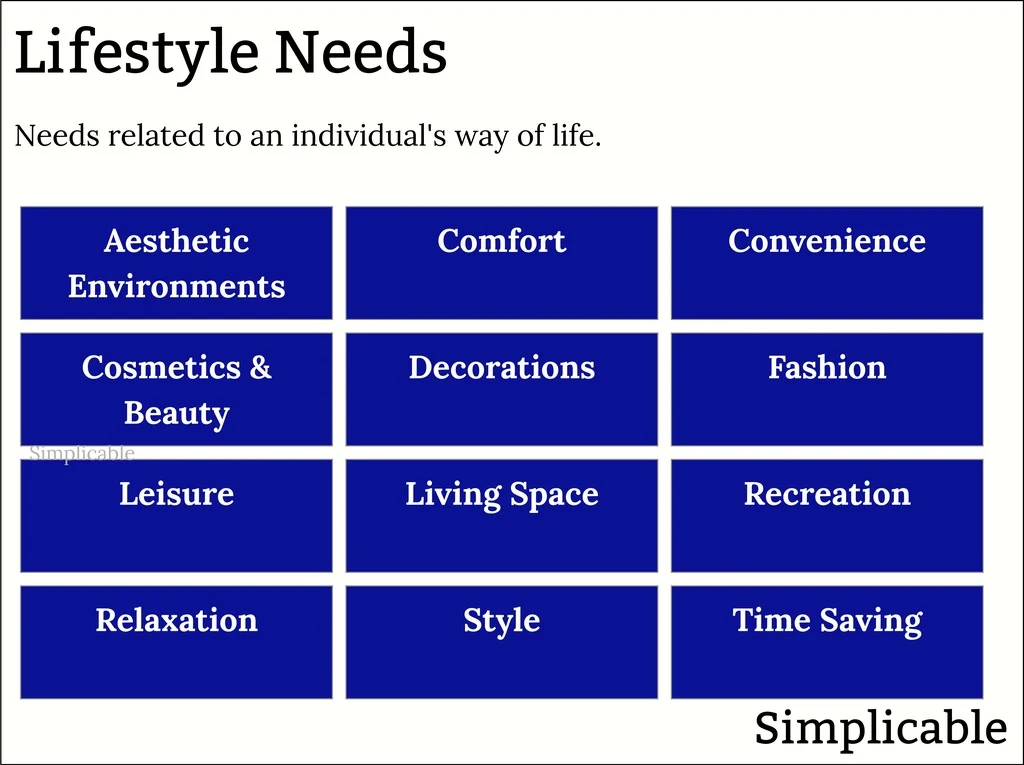 Lifestyle Needs

Needs related to an individual's way of life.

| Aesthetic Environments | Comfort | Convenience |
|---|---|---|
| Cosmetics & Beauty | Decorations | Fashion |
| Leisure | Living Space | Recreation |
| Relaxation | Style | Time Saving |

Simplicable

Simplicable